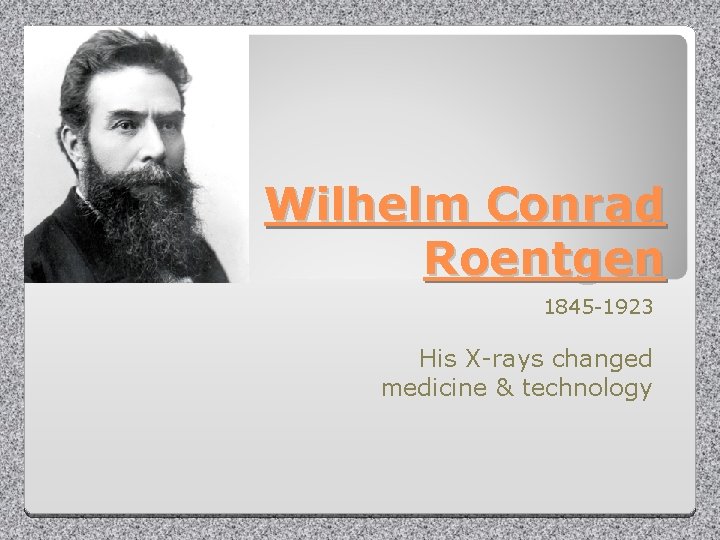 Wilhelm Conrad Roentgen

1845-1923

His X-rays changed medicine & technology